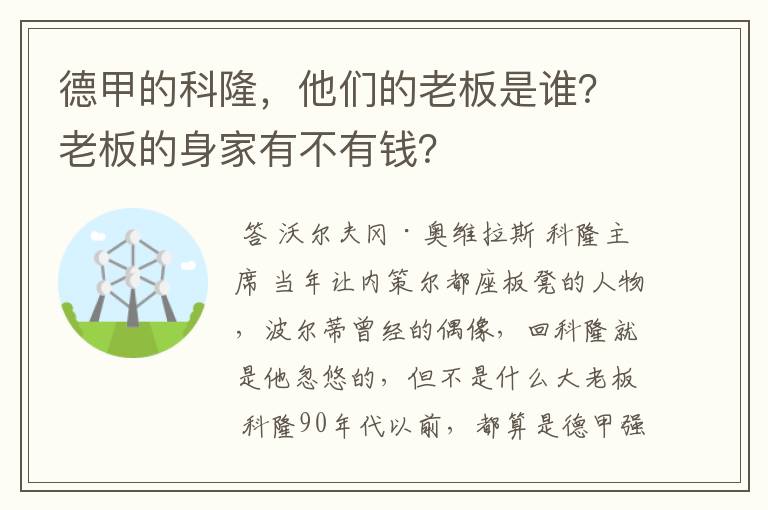 德甲的科隆，他们的老板是谁?老板的身家有不有钱?

答 沃尔夫冈·奥维拉斯 科隆主席 当年让内策尔都座板凳的人物，波尔蒂曾经的偶像，回科隆就是他忽悠的，但不是什么大老板 科隆90年代以前，都算是德甲强